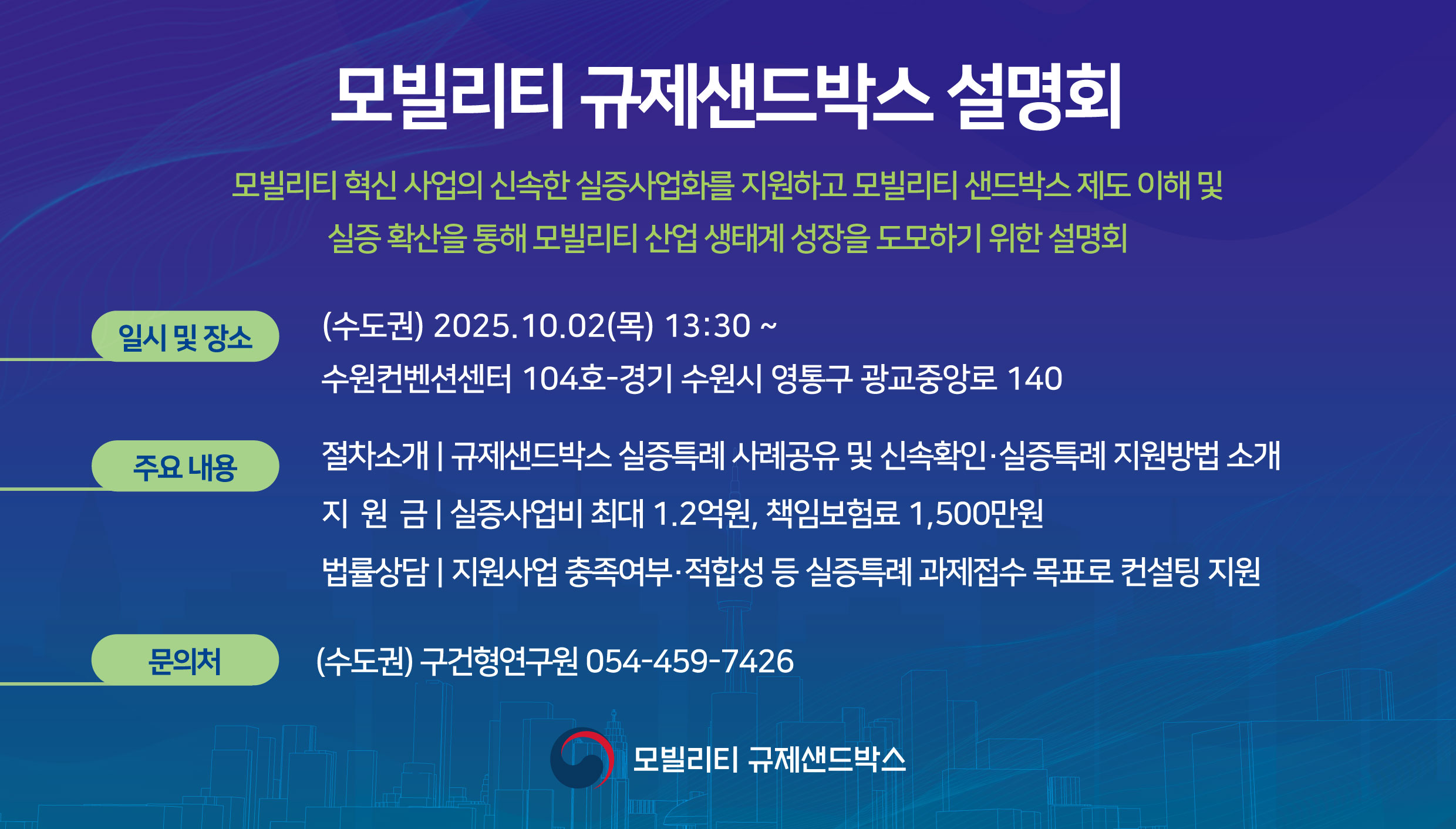 모빌리티 규제샌드박스 설명회

모빌리티 혁신 사업의 신속한 실증사업화를 지원하고 모빌리티 샌드박스 제도 이해 및 실증 확산을 통해 모빌리티 산업 생태계 성장을 도모하기 위한 설명회

일시 및 장소

(수도권) 2025.10.02(목) 13:30 ~
수원컨벤션센터 104호-경기 수원시 영통구 광교중앙로 140

주요 내용

절차소개 | 규제샌드박스 실증특례 사례공유 및 신속확인·실증특례 지원방법 소개
지 원 금 | 실증사업비 최대 1.2억원, 책임보험료 1,500만원
법률상담 | 지원사업 충족여부·적합성 등 실증특례 과제접수 목표로 컨설팅 지원

문의처

(수도권) 구건형연구원 054-459-7426

모빌리티 규제샌드박스